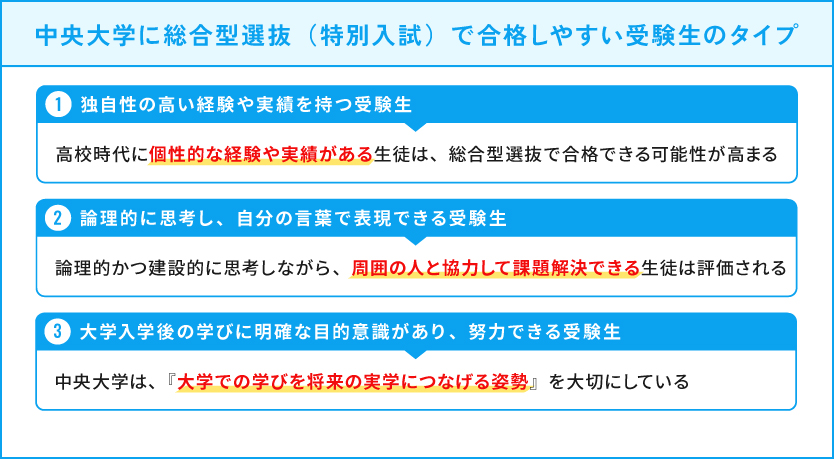 中央大学に総合型選抜（特別入試）で合格しやすい受験生のタイプ

1 独自性の高い経験や実績を持つ受験生

高校時代に個性的な経験や実績がある生徒は、総合型選抜で合格できる可能性が高まる

2 論理的に思考し、自分の言葉で表現できる受験生

論理的かつ建設的に思考しながら、周囲の人と協力して課題解決できる生徒は評価される

3 大学入学後の学びに明確な目的意識があり、努力できる受験生

中央大学は、『大学での学びを将来の実学につなげる姿勢』を大切にしている